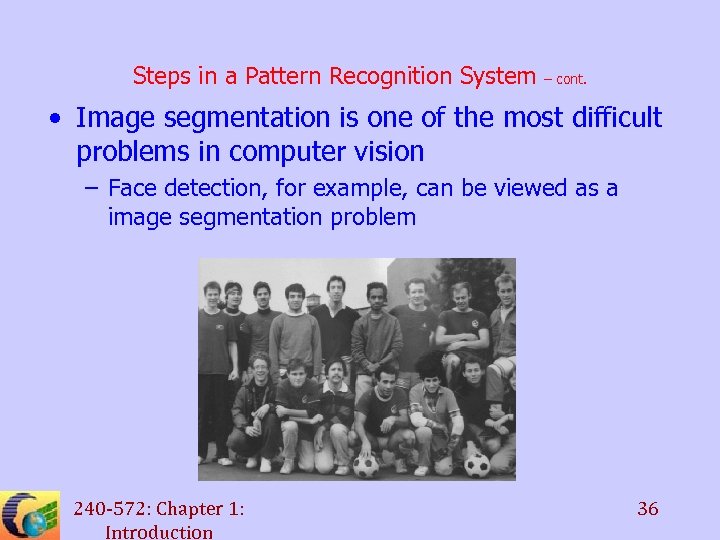 Steps in a Pattern Recognition System – cont.

• Image segmentation is one of the most difficult problems in computer vision

– Face detection, for example, can be viewed as a image segmentation problem

240-572: Chapter 1: Introduction

36